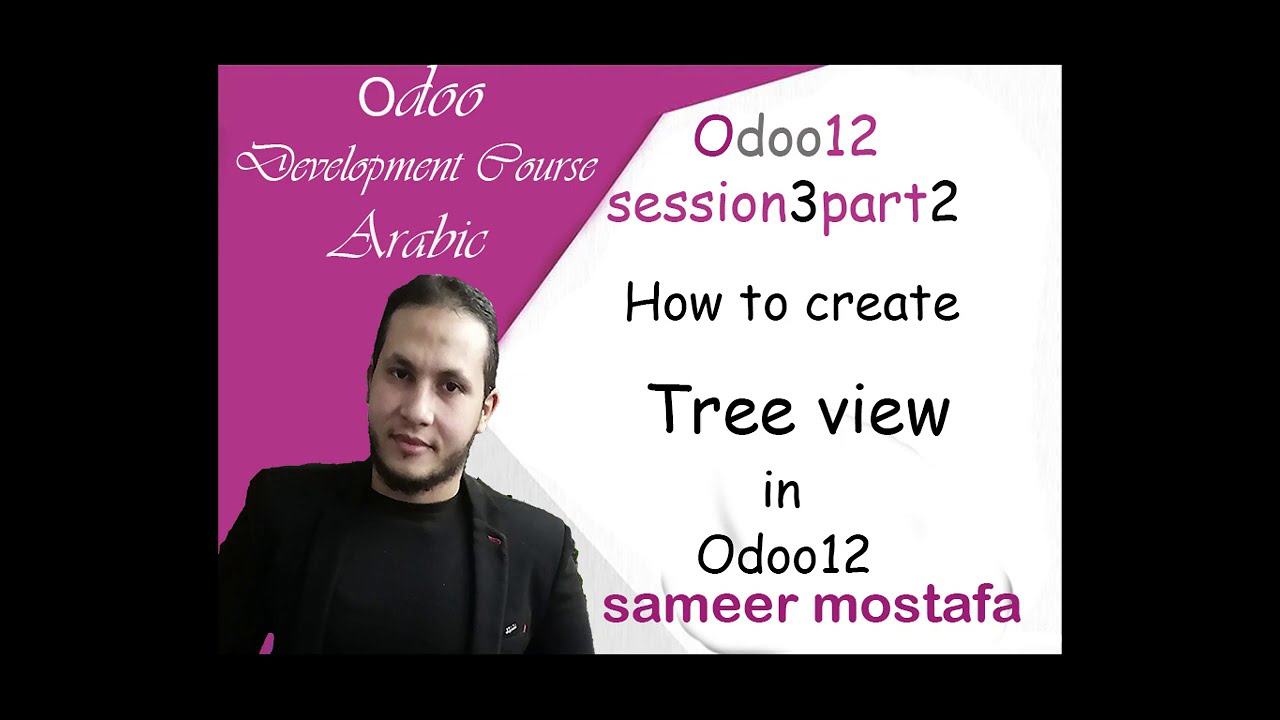 Odoo
Development Course
Arabic

Odoo12
session3part2

How to create

Tree view

in

Odoo12

sameer mostafa